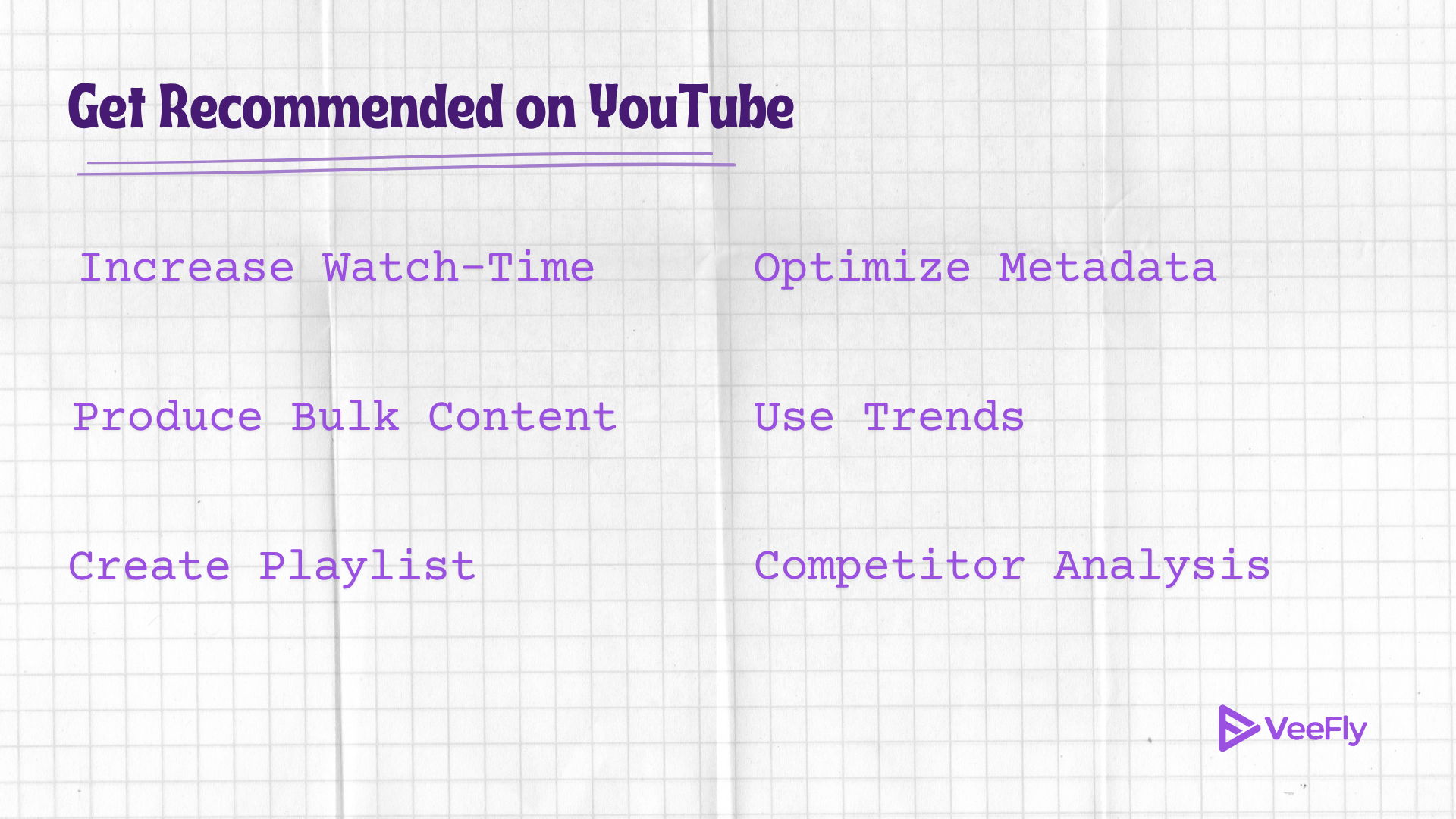 Get Recommended on YouTube

Increase Watch-Time

Produce Bulk Content

Create Playlist

Optimize Metadata

Use Trends

Competitor Analysis

VeeFly